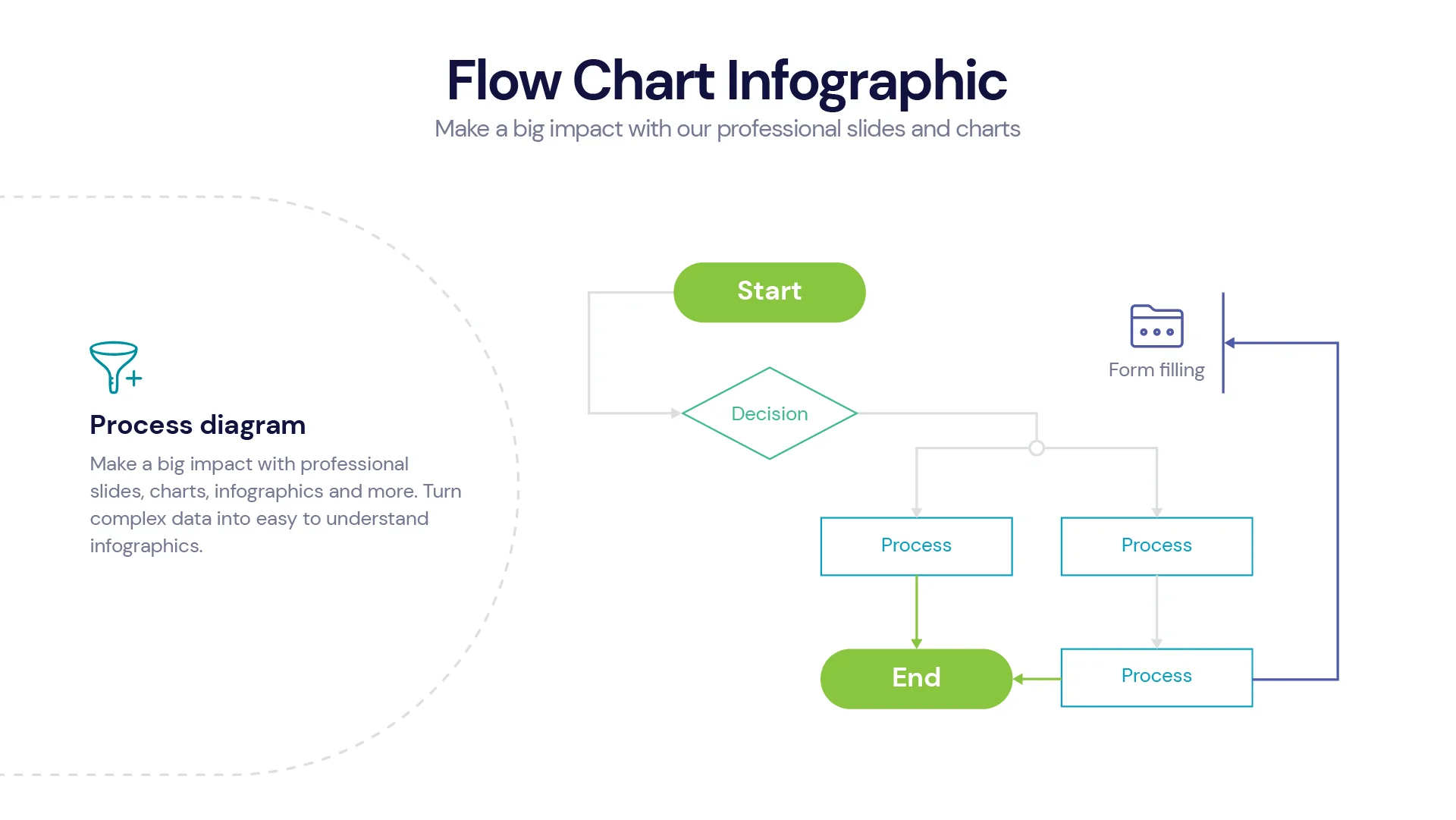 Flow Chart Infographic
Make a big impact with our professional slides and charts

Process diagram
Make a big impact with professional slides, charts, infographics and more. Turn complex data into easy to understand infographics.

Start

Decision

Form filling

Process

Process

End

Process